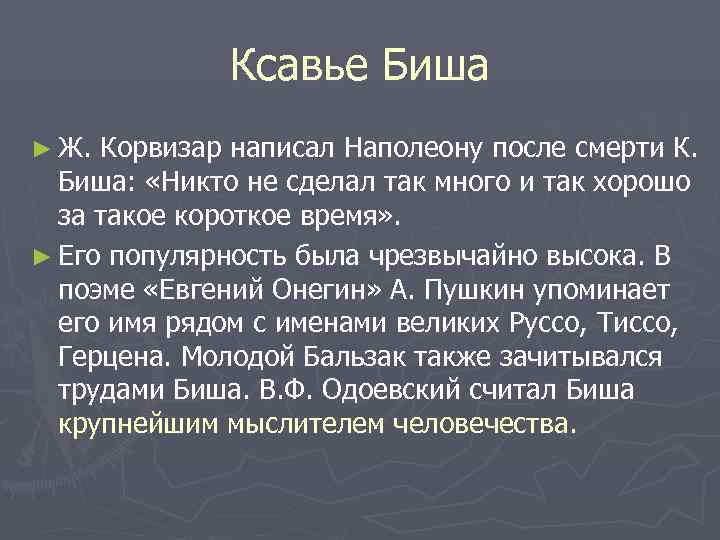 Ксавье Биша

► Ж. Корвизар написал Наполеону после смерти К. Биша: «Никто не сделал так много и так хорошо за такое короткое время».

► Его популярность была чрезвычайно высока. В поэме «Евгений Онегин» А. Пушкин упоминает его имя рядом с именами великих Руссо, Тиссо, Герцена. Молодой Бальзак также зачитывался трудами Биша. В.Ф. Одоевский считал Биша крупнейшим мыслителем человечества.